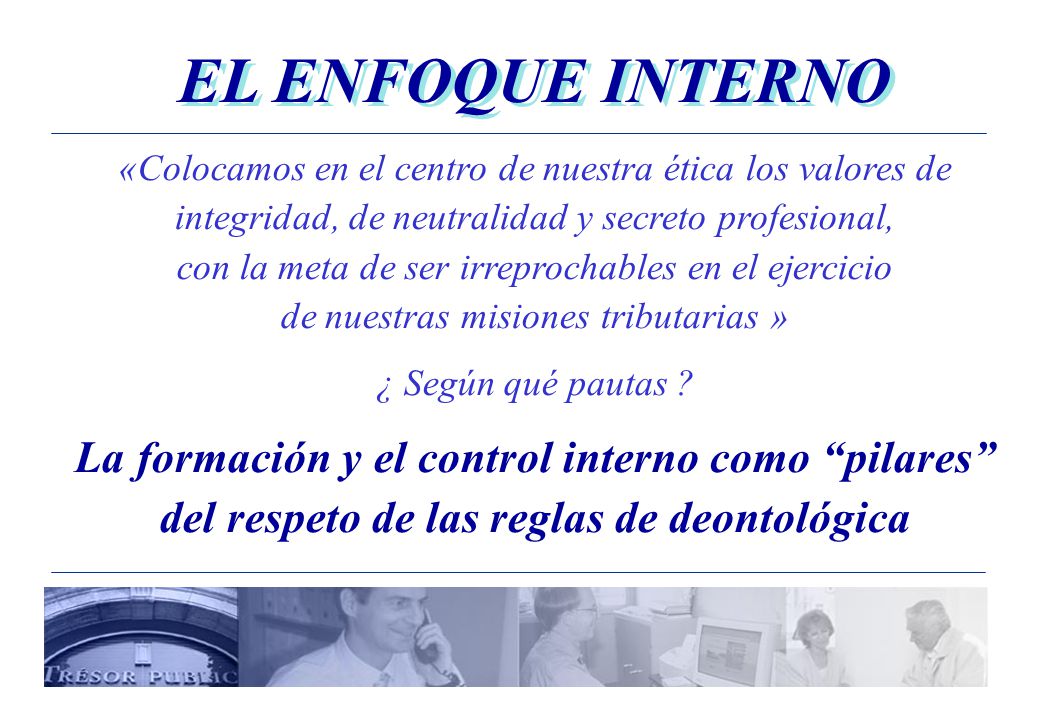 EL ENFOQUE INTERNO

«Colocamos en el centro de nuestra ética los valores de integridad, de neutralidad y secreto profesional, con la meta de ser irreprochables en el ejercicio de nuestras misiones tributarias »

¿ Según qué pautas ?

La formación y el control interno como “pilares” del respeto de las reglas de deontológica

TRÉSOR PUBLIC